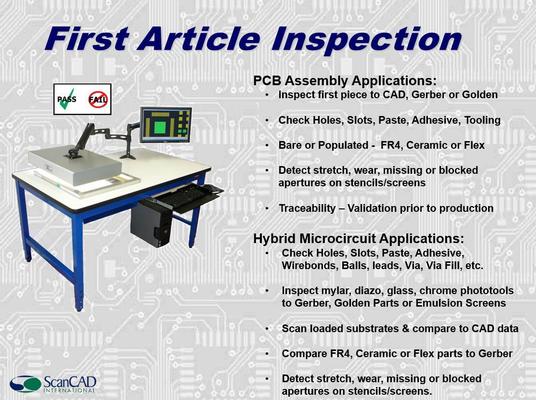 First Article Inspection

PASS FAIL

PCB Assembly Applications:
• Inspect first piece to CAD, Gerber or Golden
• Check Holes, Slots, Paste, Adhesive, Tooling
• Bare or Populated - FR4, Ceramic or Flex
• Detect stretch, wear, missing or blocked apertures on stencils/screens
• Traceability – Validation prior to production

Hybrid Microcircuit Applications:
• Check Holes, Slots, Paste, Adhesive, Wirebonds, Balls, leads, Via, Via Fill, etc.
• Inspect mylar, diazo, glass, chrome phototools to Gerber, Golden Parts or Emulsion Screens
• Scan loaded substrates & compare to CAD data
• Compare FR4, Ceramic or Flex parts to Gerber
• Detect stretch, wear, missing or blocked apertures on stencils/screens.

ScanCAD INTERNATIONAL